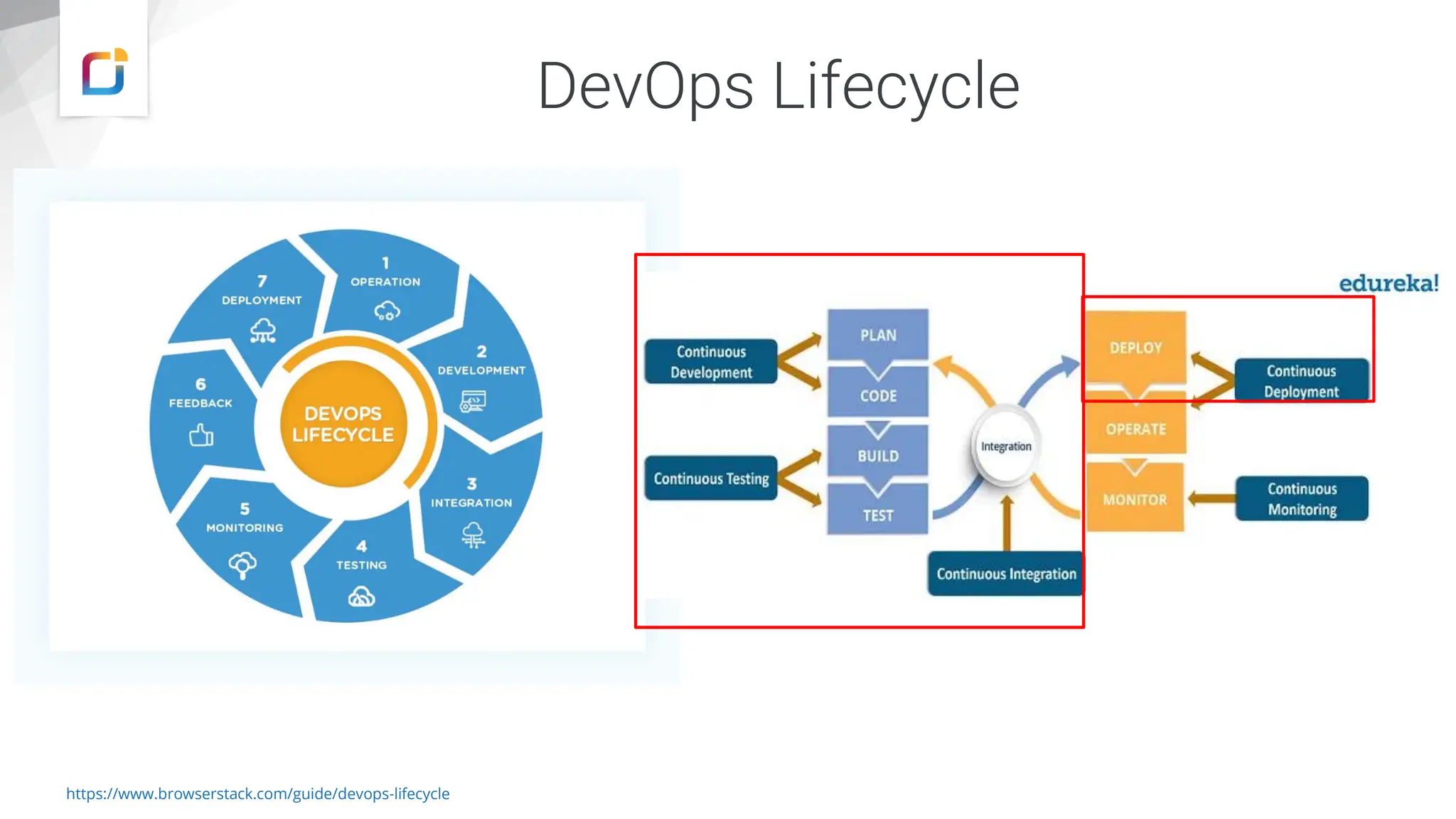 DevOps Lifecycle

1
OPERATION

2
DEVELOPMENT

3
INTEGRATION

4
TESTING

5
MONITORING

6
FEEDBACK

7
DEPLOYMENT

DEVOPS LIFECYCLE

edureka!

Continuous Development

Continuous Testing

PLAN

CODE

BUILD

TEST

Integration

Continuous Integration

DEPLOY

OPERATE

MONITOR

Continuous Deployment

Continuous Monitoring

https://www.browserstack.com/guide/devops-lifecycle